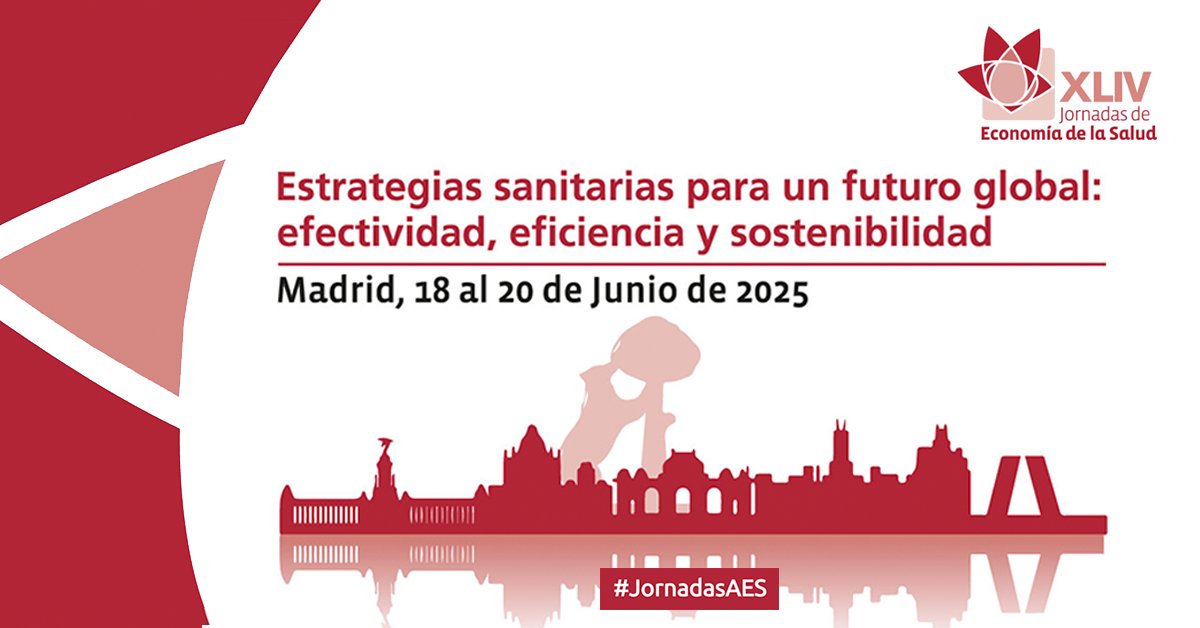 XLIV
Jornadas de
Economía de la Salud

Estrategias sanitarias para un futuro global: efectividad, eficiencia y sostenibilidad

Madrid, 18 al 20 de Junio de 2025

#JornadasAES